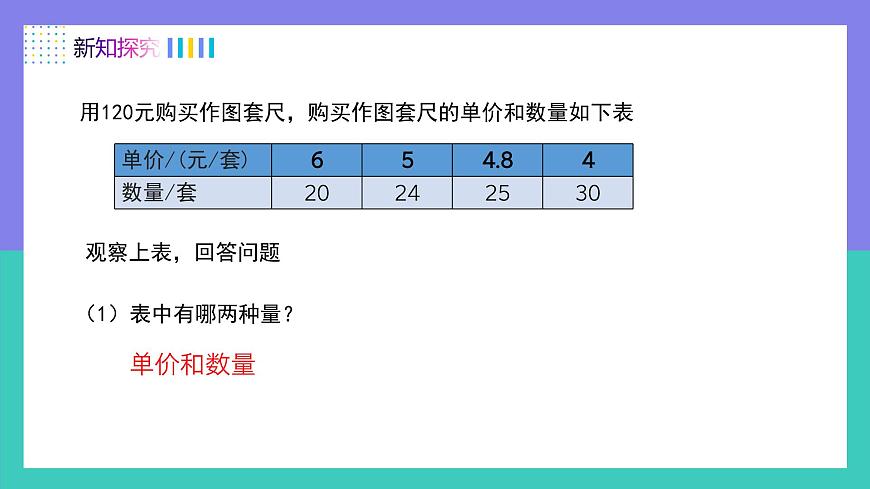 新知探究

用120元购买作图套尺，购买作图套尺的单价和数量如下表

| 单价/(元/套) | 6 | 5 | 4.8 | 4 |
|---|---|---|---|---|
| 数量/套 | 20 | 24 | 25 | 30 |

观察上表，回答问题

（1）表中有哪两种量？

单价和数量